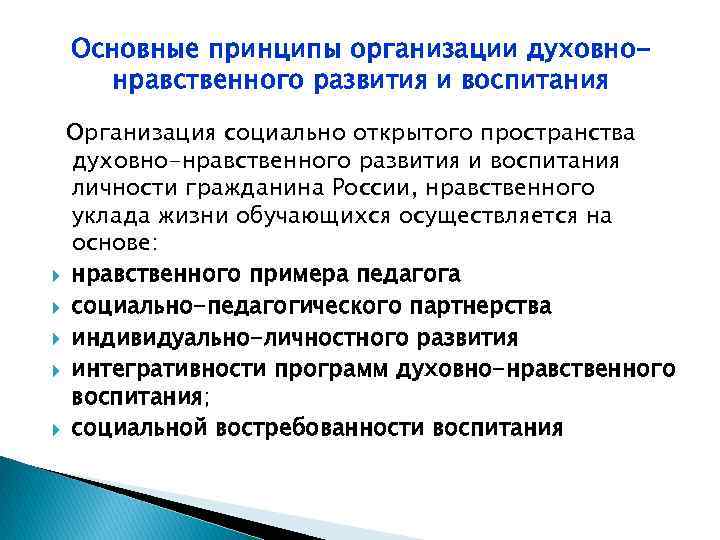 Основные принципы организации духовно-нравственного развития и воспитания

Организация социально открытого пространства духовно-нравственного развития и воспитания личности гражданина России, нравственного уклада жизни обучающихся осуществляется на основе:

нравственного примера педагога

социально-педагогического партнерства

индивидуально-личностного развития

интегративности программ духовно-нравственного воспитания;

социальной востребованности воспитания